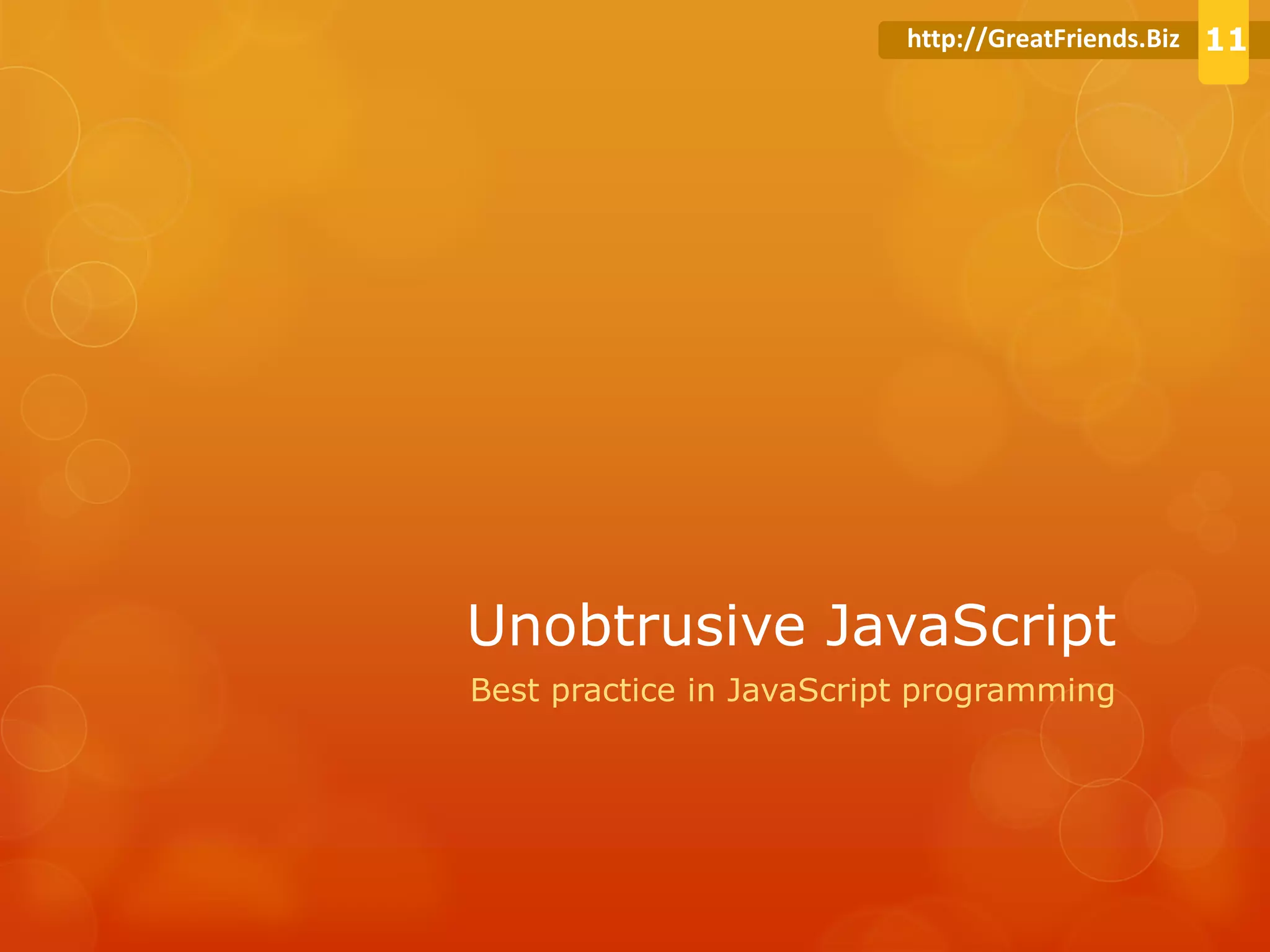 http://GreatFriends.Biz 11

Unobtrusive JavaScript

Best practice in JavaScript programming